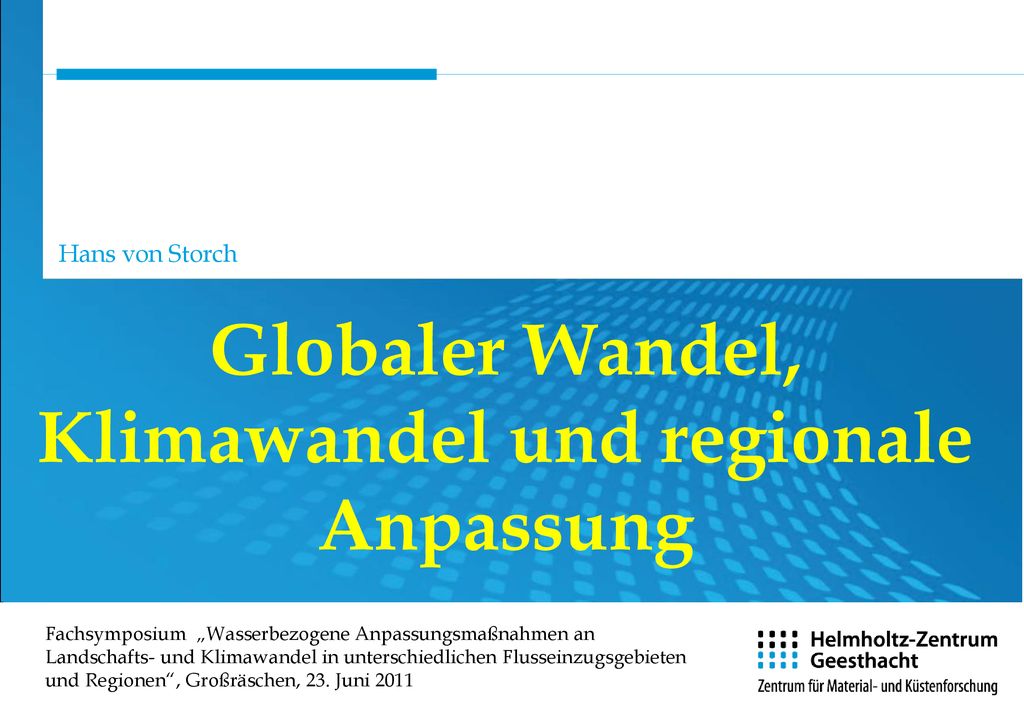 Hans von Storch

Globaler Wandel, Klimawandel und regionale Anpassung

Fachsymposium „Wasserbezogene Anpassungsmaßnahmen an Landschafts- und Klimawandel in unterschiedlichen Flusseinzugsgebieten und Regionen“, Großräschen, 23. Juni 2011

Helmholtz-Zentrum Geesthacht
Zentrum für Material- und Küstenforschung